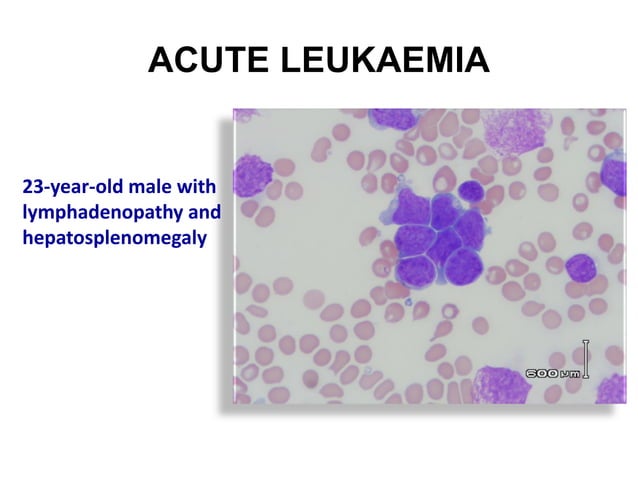 ACUTE LEUKAEMIA

23-year-old male with lymphadenopathy and hepatosplenomegaly

600 µm